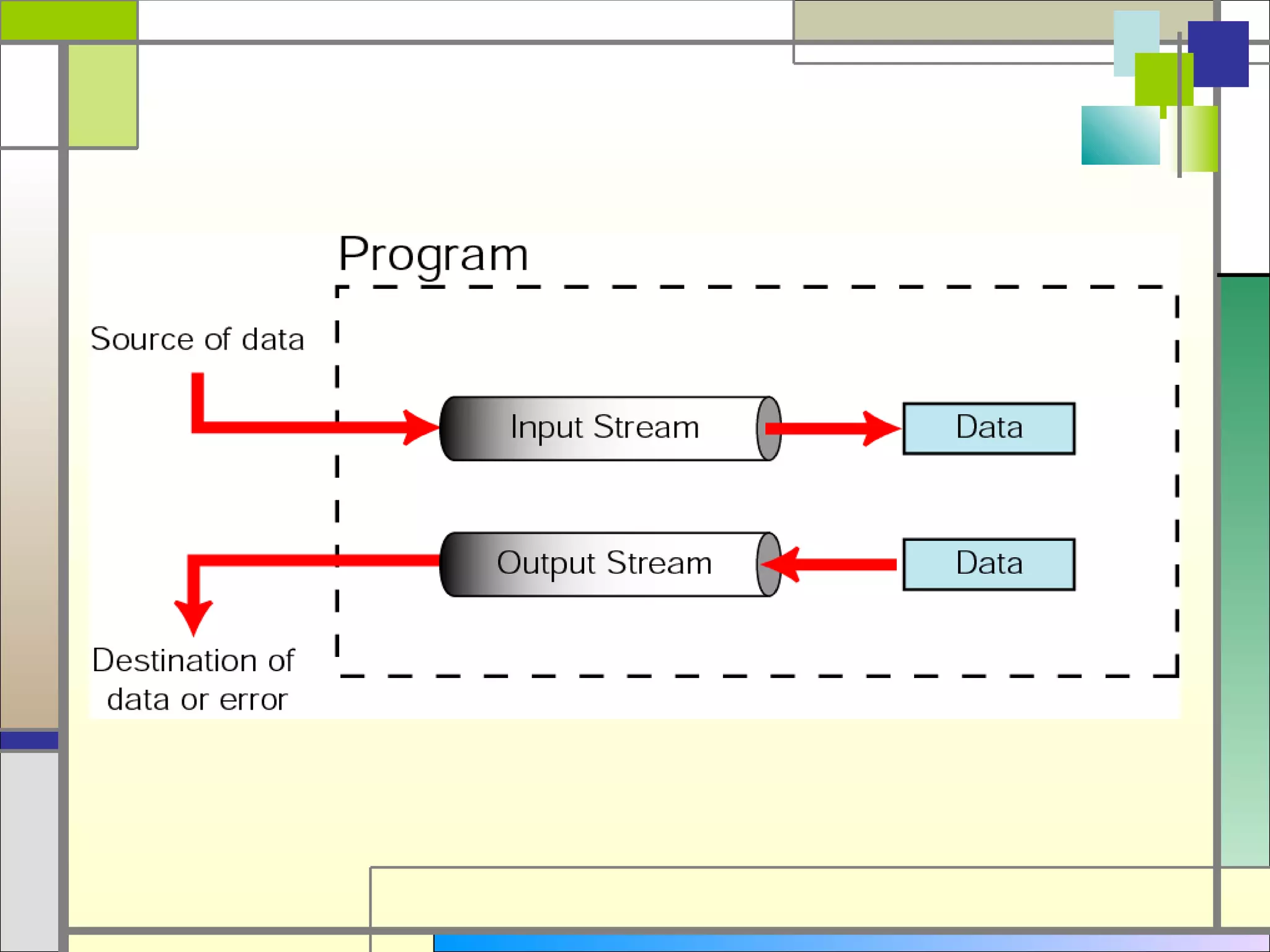 Program

Source of data

Input Stream

Data

Output Stream

Data

Destination of data or error